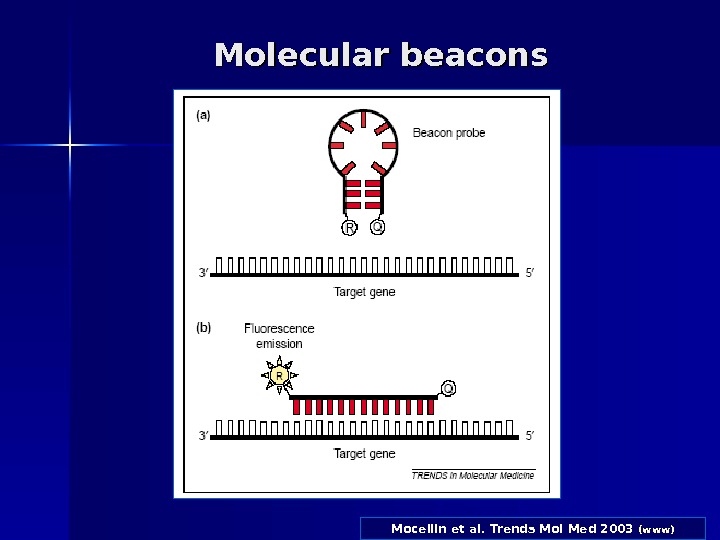 Molecular beacons

(a)

Beacon probe

R Q

3′ 5′

Target gene

(b)

Fluorescence emission

R

Q

3′ 5′

Target gene

TRENDS in Molecular Medicine

Mocellin et al. Trends Mol Med 2003 (www)